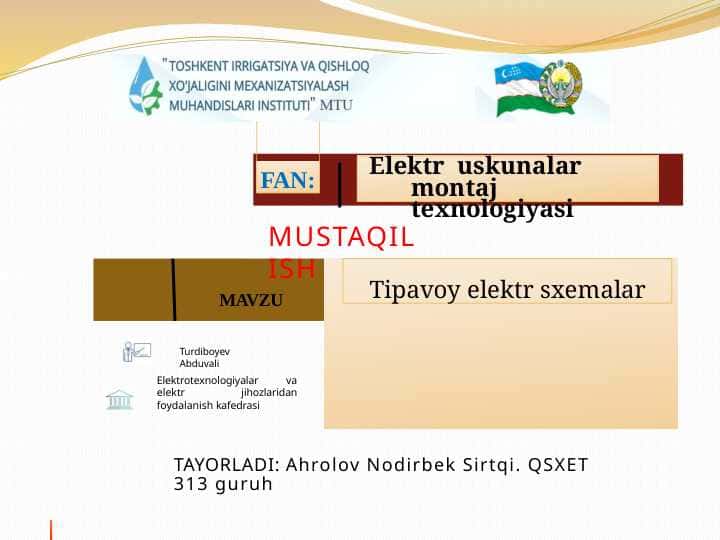 "TOSHKENT IRRIGATSIYA VA QISHLOQ XO'JALIGINI MEXANIZATSIYALASH MUHANDISLARI INSTITUTI" MTU

FAN:

Elektr uskunalar montaj texnologiyasi

MUSTAQIL ISH

MAVZU

Tipavoy elektr sxemalar

Turdiboyev Abduvali

Elektrotexnologiyalar va elektr jihozlaridan foydalanish kafedrasi

TAYORLADI: Ahrolov Nodirbek Sirtqi. QSXET 313 guruh